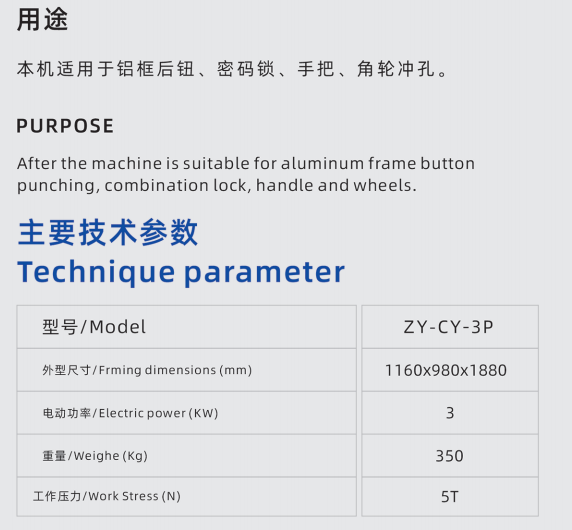 用途

本机适用于铝框后钮、密码锁、手把、角轮冲孔。

PURPOSE

After the machine is suitable for aluminum frame button punching, combination lock, handle and wheels.

主要技术参数
Technique parameter

| 型号/Model | ZY-CY-3P |
|---|---|
| 外型尺寸/Frming dimensions (mm) | 1160x980x1880 |
| 电动功率/Electric power (KW) | 3 |
| 重量/Weighe (Kg) | 350 |
| 工作压力/Work Stress (N) | 5T |